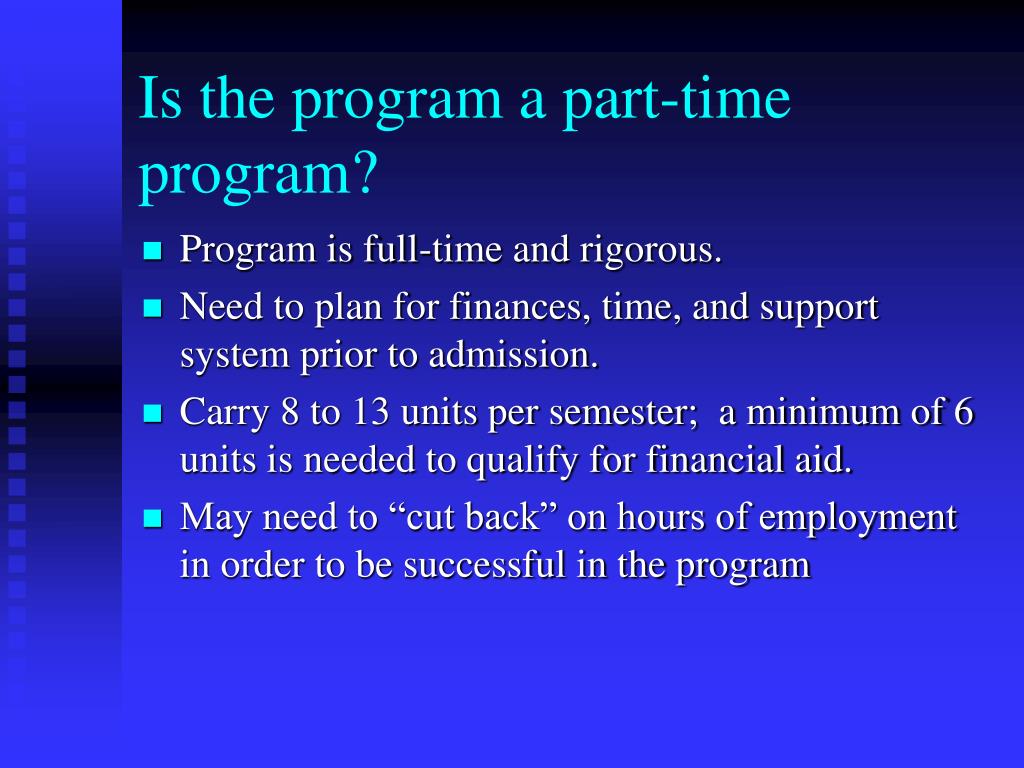 Is the program a part-time program?

- Program is full-time and rigorous.
- Need to plan for finances, time, and support system prior to admission.
- Carry 8 to 13 units per semester;  a minimum of 6 units is needed to qualify for financial aid.
- May need to “cut back” on hours of employment in order to be successful in the program